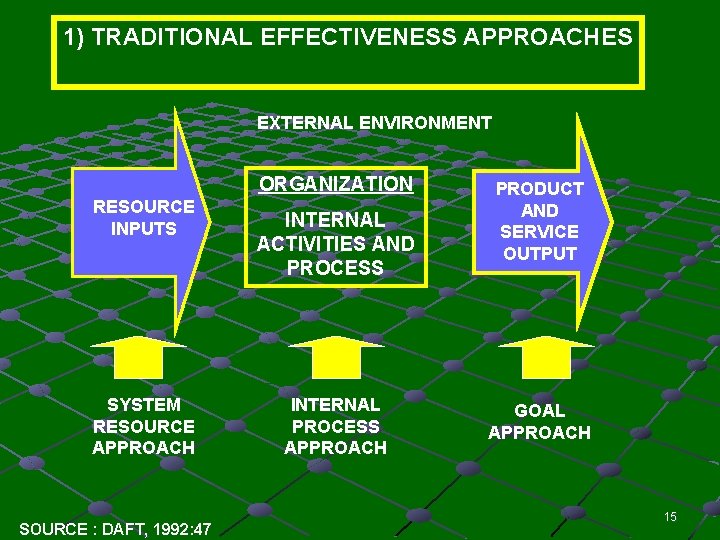 1) TRADITIONAL EFFECTIVENESS APPROACHES

EXTERNAL ENVIRONMENT

RESOURCE INPUTS

ORGANIZATION

INTERNAL ACTIVITIES AND PROCESS

PRODUCT AND SERVICE OUTPUT

SYSTEM RESOURCE APPROACH

INTERNAL PROCESS APPROACH

GOAL APPROACH

SOURCE : DAFT, 1992:47

15